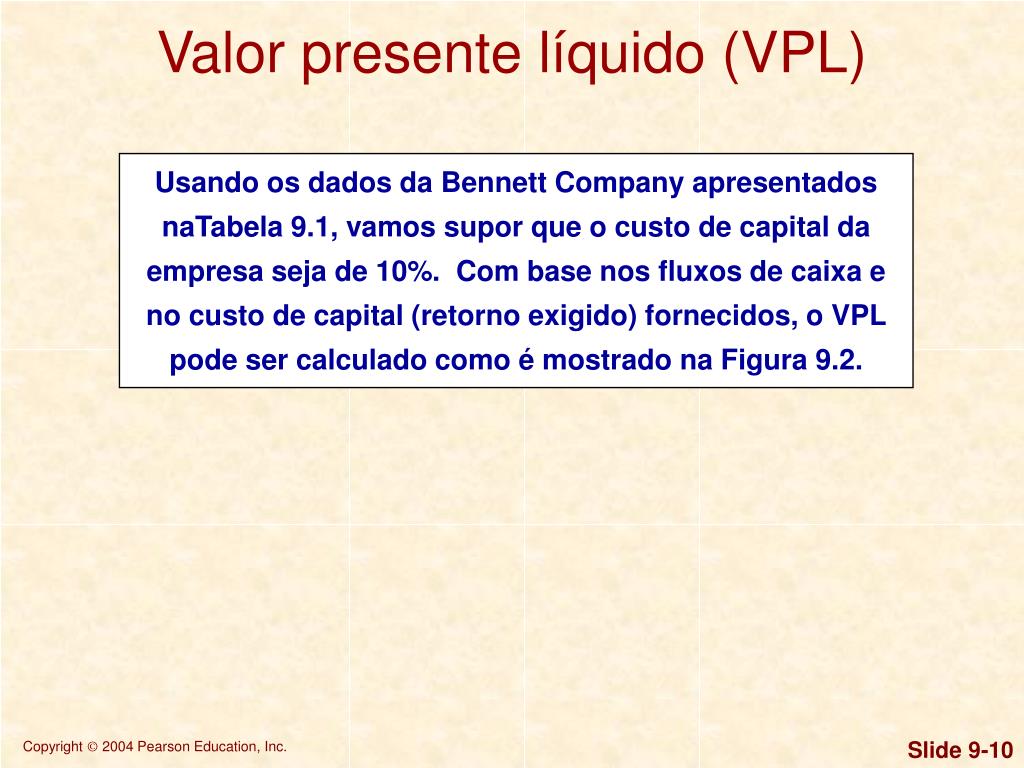 Valor presente líquido (VPL)

Usando os dados da Bennett Company apresentados naTabela 9.1, vamos supor que o custo de capital da empresa seja de 10%. Com base nos fluxos de caixa e no custo de capital (retorno exigido) fornecidos, o VPL pode ser calculado como é mostrado na Figura 9.2.

Copyright © 2004 Pearson Education, Inc.

Slide 9-10